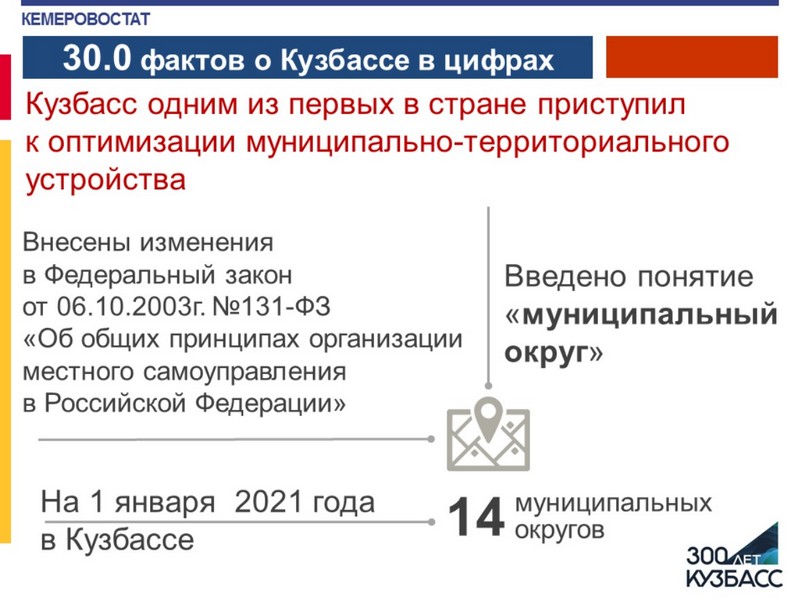 КЕМЕРОВОСТАТ

30.0 фактов о Кузбассе в цифрах

Кузбасс одним из первых в стране приступил к оптимизации муниципально-территориального устройства

Внесены изменения в Федеральный закон от 06.10.2003г. №131-ФЗ «Об общих принципах организации местного самоуправления в Российской Федерации»

Введено понятие «муниципальный округ»

На 1 января 2021 года в Кузбассе

14 муниципальных округов

300 ЛЕТ КУЗБАСС